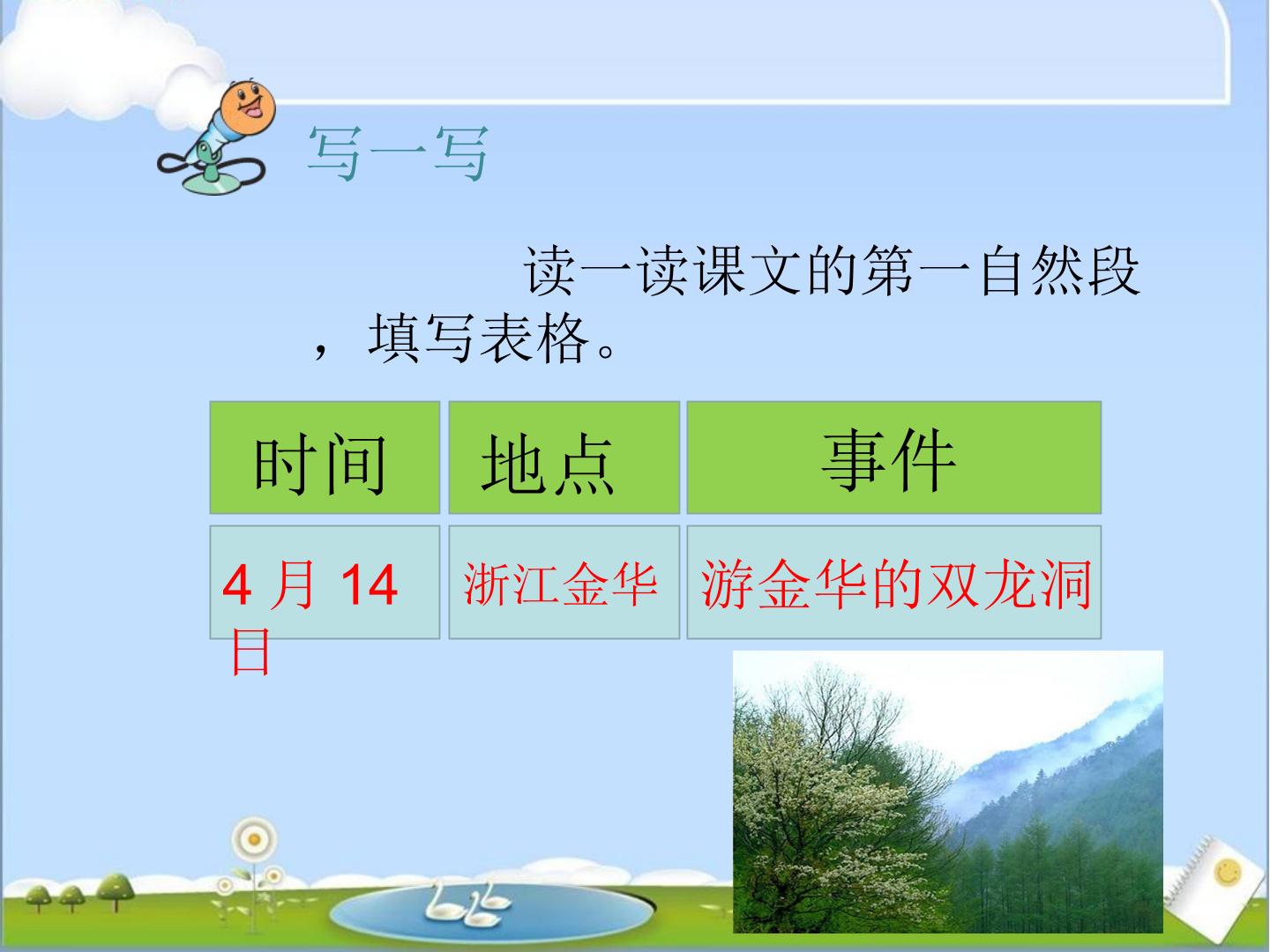 写一写

读一读课文的第一自然段，填写表格。

| 时间 | 地点 | 事件 |
|---|---|---|
| 4月14日 | 浙江金华 | 游金华的双龙洞 |